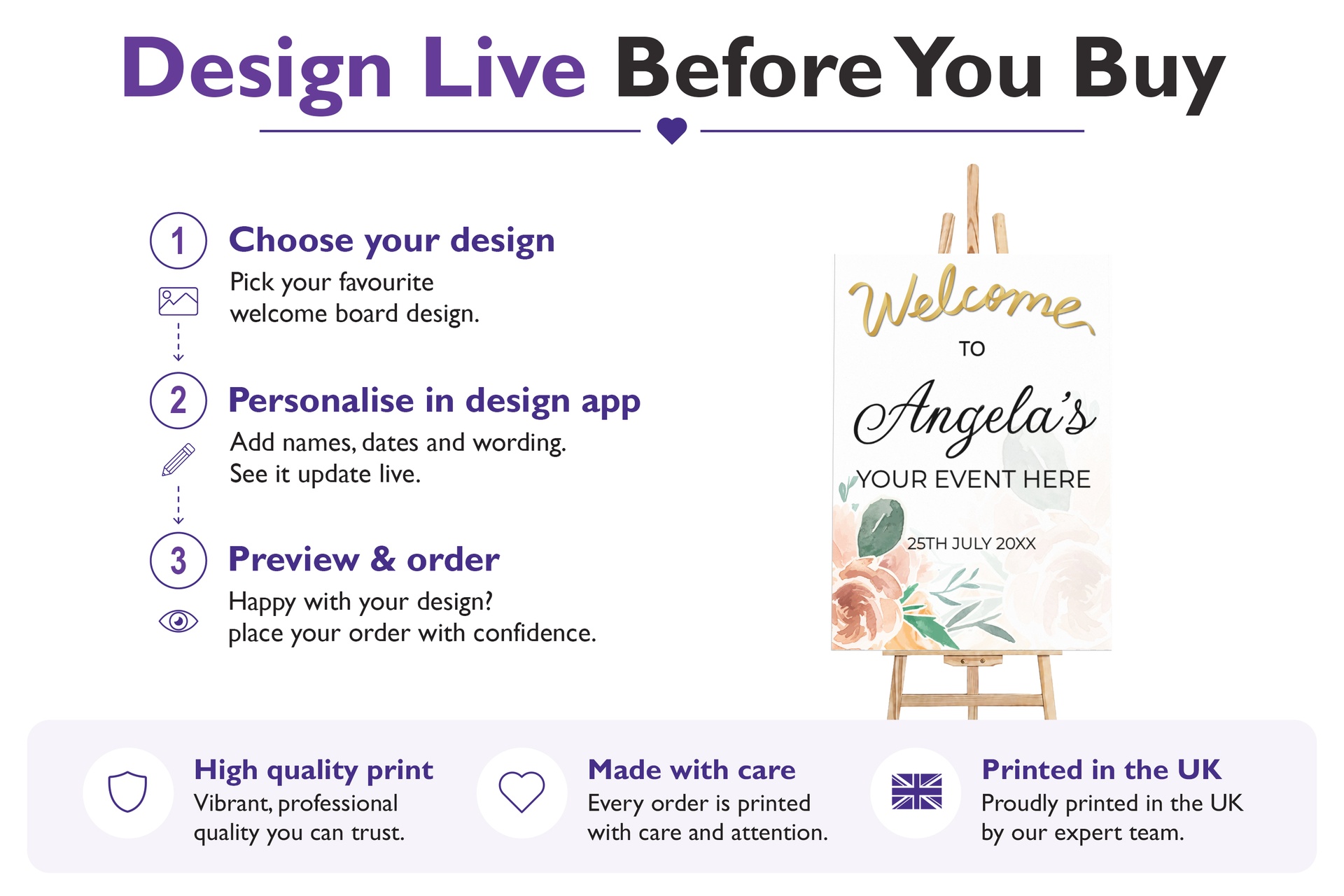 Design Live Before You Buy

1

Choose your design

Pick your favourite welcome board design.

2

Personalise in design app

Add names, dates and wording. See it update live.

3

Preview & order

Happy with your design? place your order with confidence.

Welcome

TO

Angela's

YOUR EVENT HERE

25TH JULY 20XX

High quality print

Vibrant, professional quality you can trust.

Made with care

Every order is printed with care and attention.

Printed in the UK

Proudly printed in the UK by our expert team.